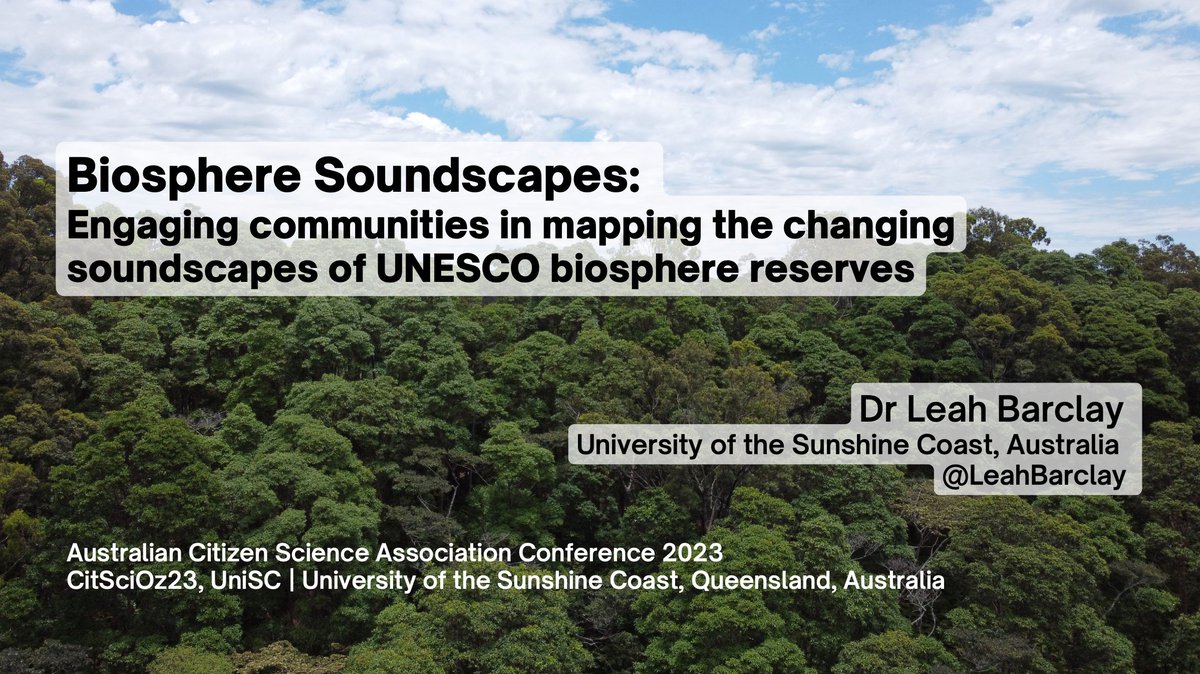 Biosphere Soundscapes:
Engaging communities in mapping the changing soundscapes of UNESCO biosphere reserves

Dr Leah Barclay
University of the Sunshine Coast, Australia
@LeahBarclay

Australian Citizen Science Association Conference 2023
CitSciOz23, UniSC | University of the Sunshine Coast, Queensland, Australia